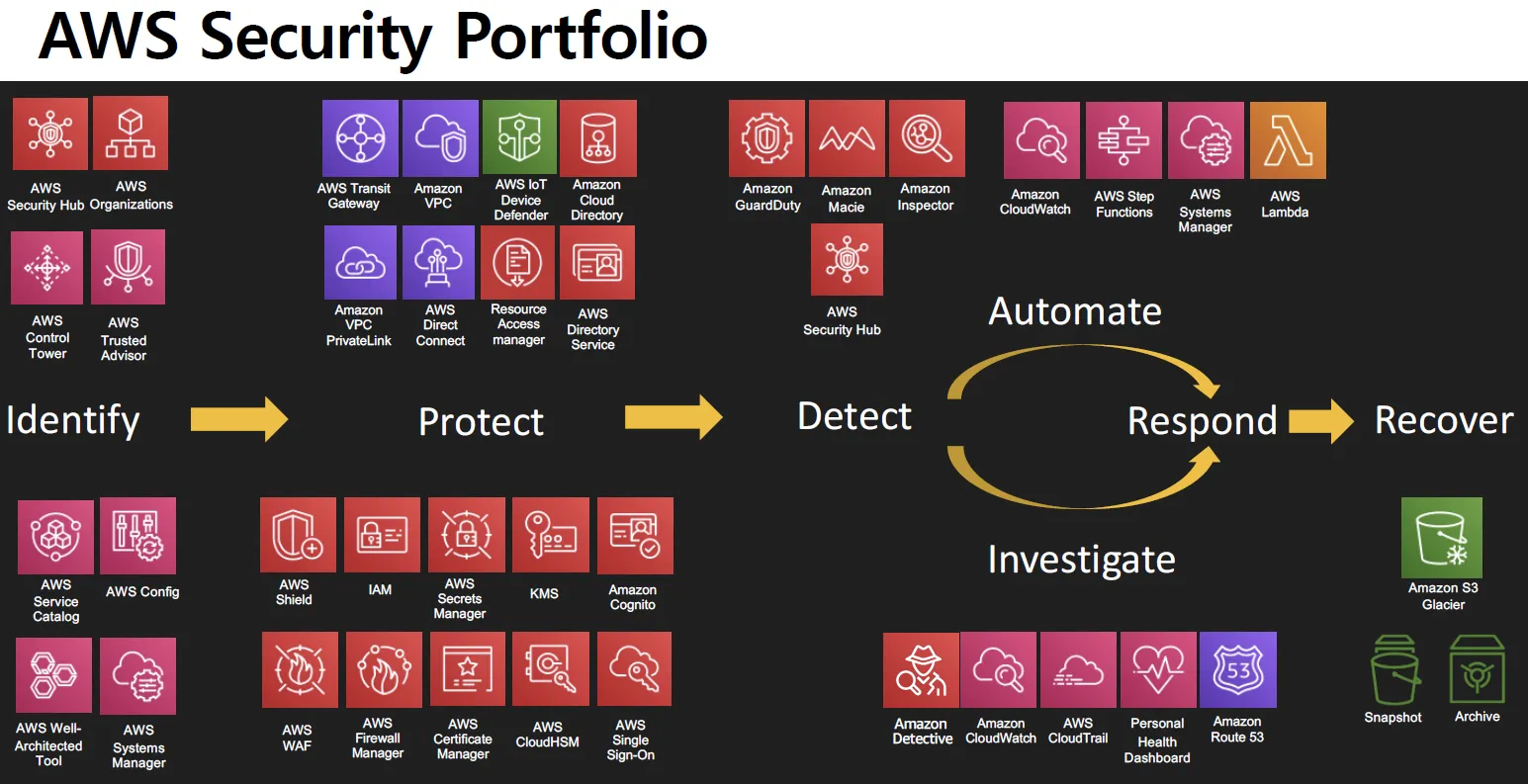 AWS Security Portfolio

AWS Security Hub

AWS Organizations

AWS Control Tower

AWS Trusted Advisor

AWS Transit Gateway

Amazon VPC

AWS IoT Device Defender

Amazon Cloud Directory

Amazon VPC PrivateLink

AWS Direct Connect

Resource Access manager

AWS Directory Service

Amazon GuardDuty

Amazon Macie

Amazon Inspector

AWS Security Hub

Amazon CloudWatch

AWS Step Functions

AWS Systems Manager

AWS Lambda

Automate

Identify

Protect

Detect

Respond

Recover

Investigate

AWS Service Catalog

AWS Config

AWS Well-Architected Tool

AWS Systems Manager

AWS Shield

IAM

AWS Secrets Manager

KMS

Amazon Cognito

AWS WAF

AWS Firewall Manager

AWS Certificate Manager

AWS CloudHSM

AWS Single Sign-On

Amazon Detective

Amazon CloudWatch

AWS CloudTrail

Personal Health Dashboard

53

Amazon Route 53

Amazon S3 Glacier

Snapshot

Archive